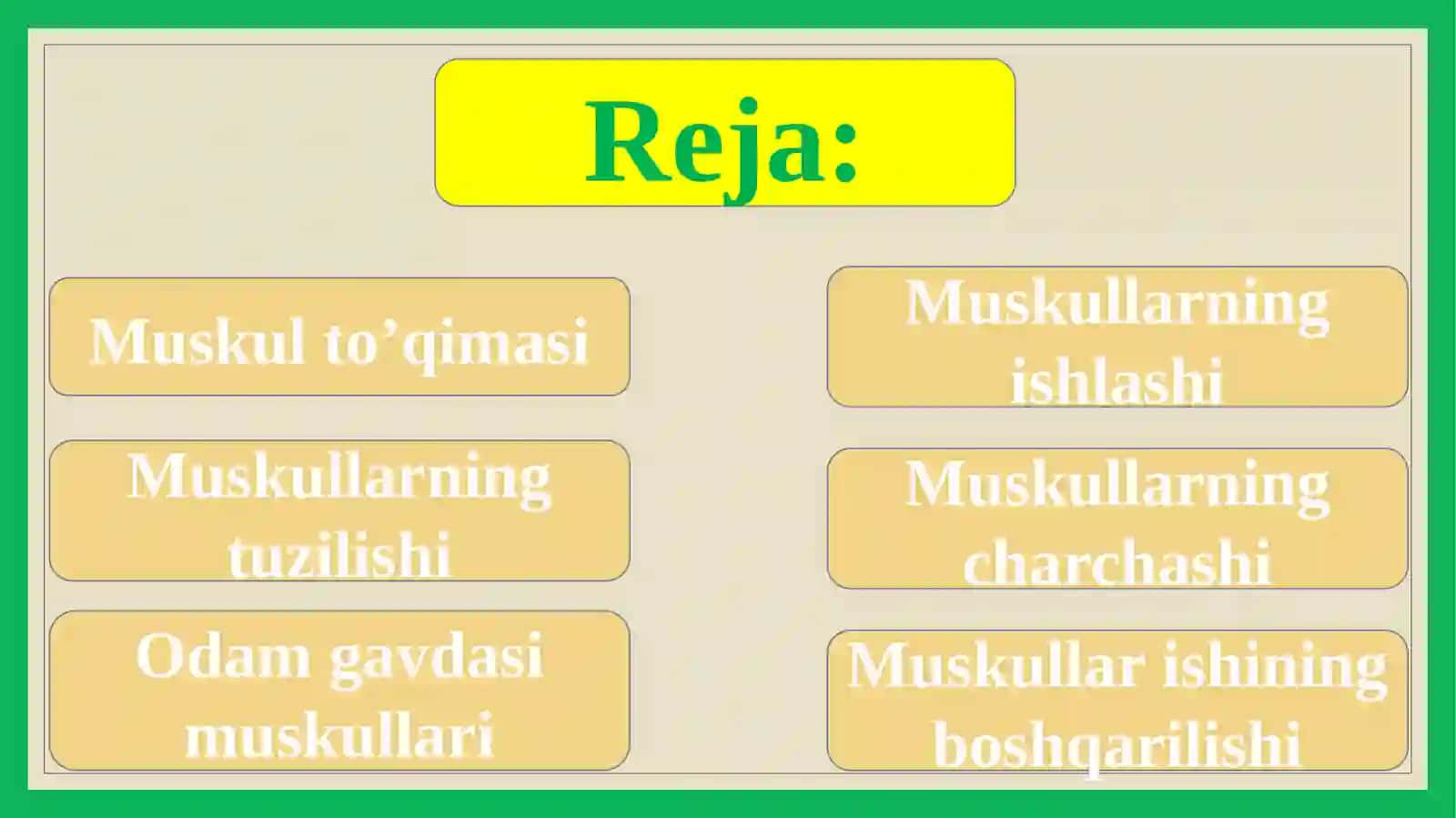 Reja:

Muskul to’qimasi

Muskullarning tuzilishi

Odam gavdasi muskullari

Muskullarning ishlashi

Muskullarning charchashi

Muskullar ishining boshqarilishi